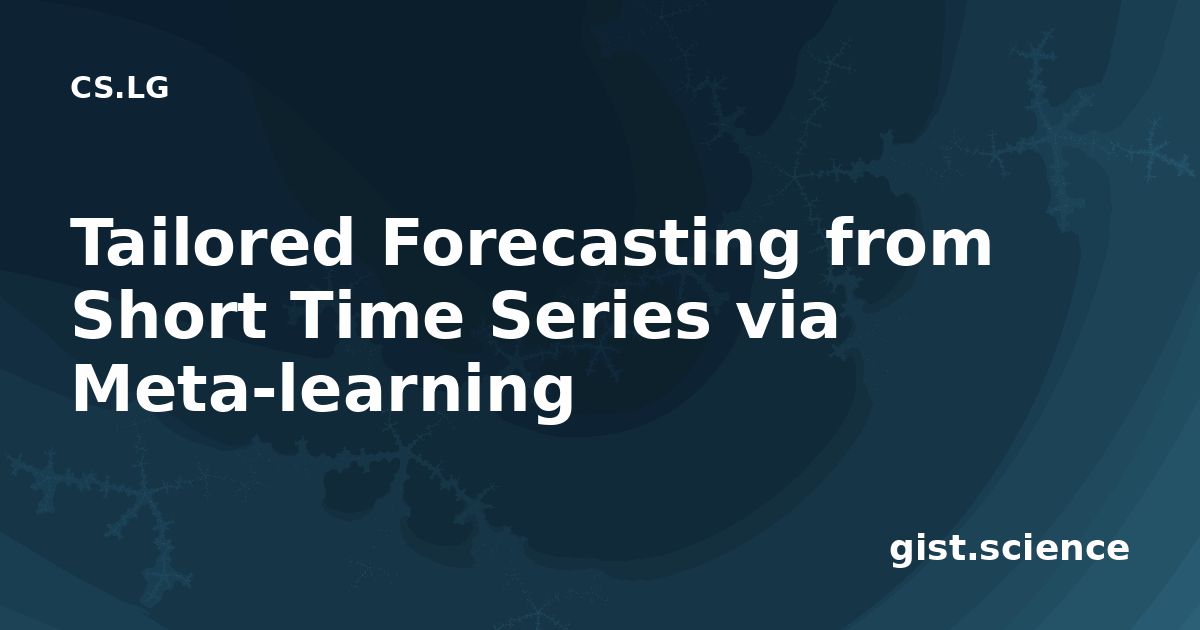 CS.LG

Tailored Forecasting from Short Time Series via Meta-learning

gist.science